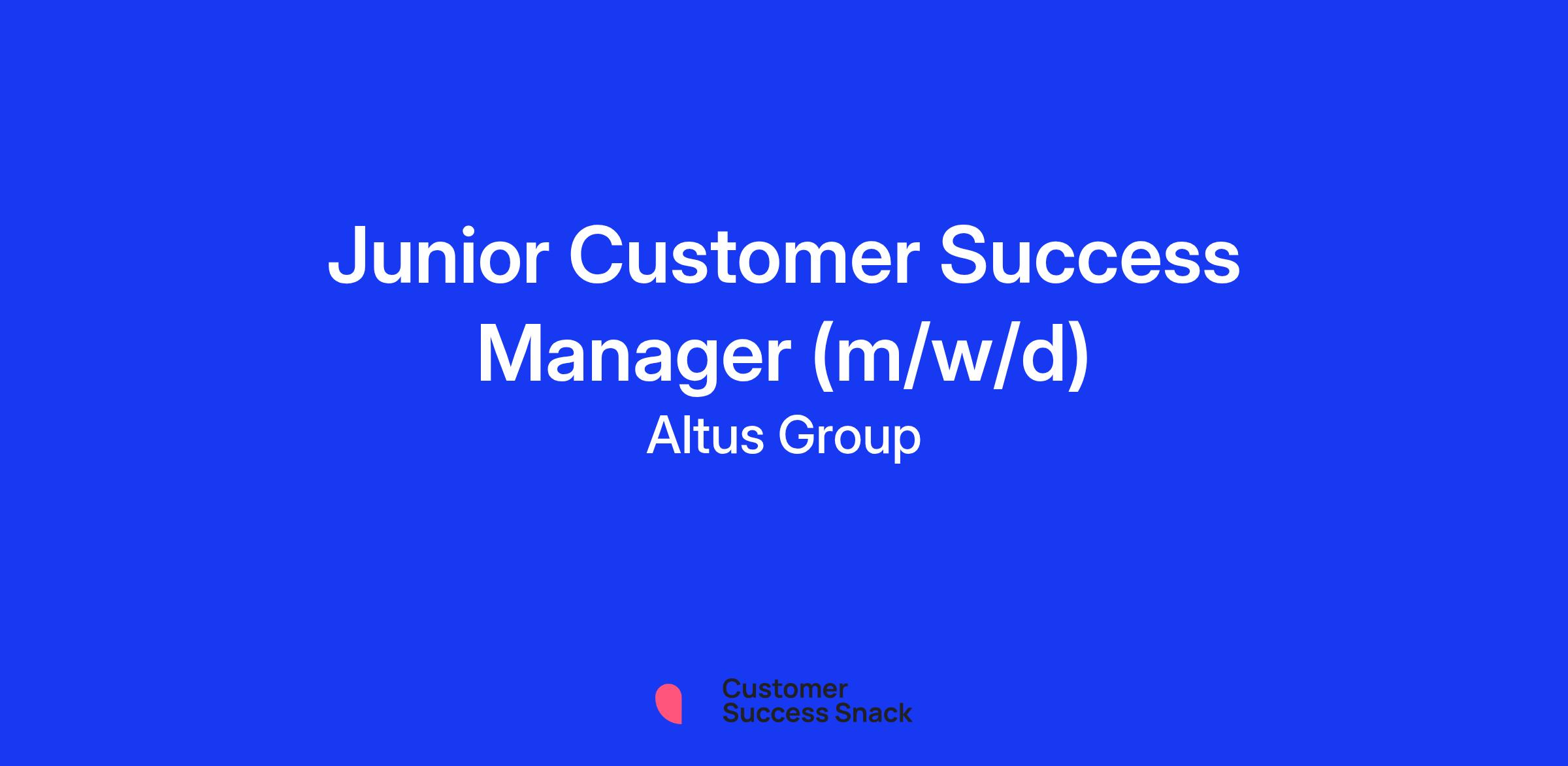 Junior Customer Success Manager (m/w/d)

Altus Group

Customer Success Snack